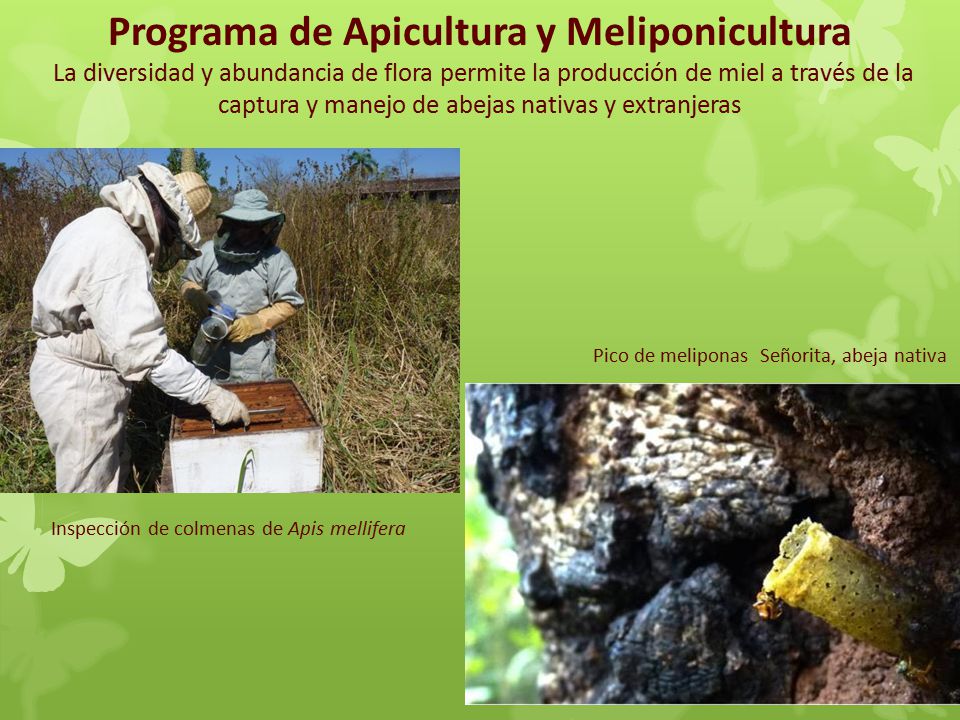 Programa de Apicultura y Meliponicultura

La diversidad y abundancia de flora permite la producción de miel a través de la captura y manejo de abejas nativas y extranjeras

Pico de meliponas  Señorita, abeja nativa

Inspección de colmenas de Apis mellifera